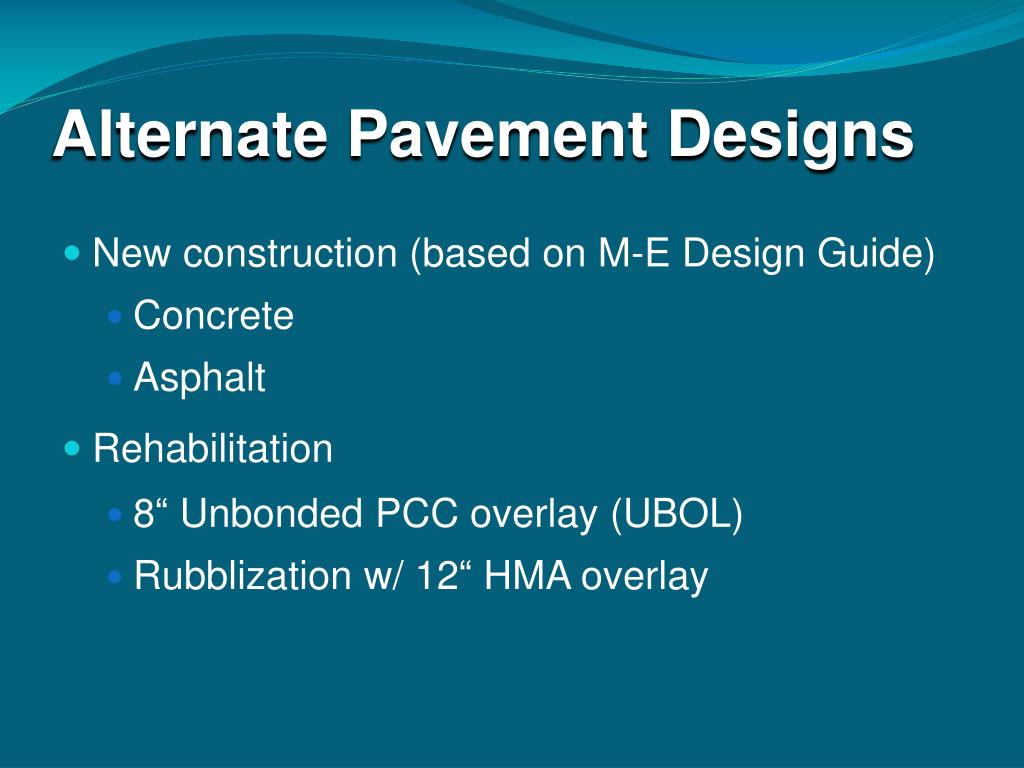 Alternate Pavement Designs

• New construction (based on M-E Design Guide)
• Concrete
• Asphalt

• Rehabilitation
• 8" Unbonded PCC overlay (UBOL)
• Rubblization w/ 12" HMA overlay